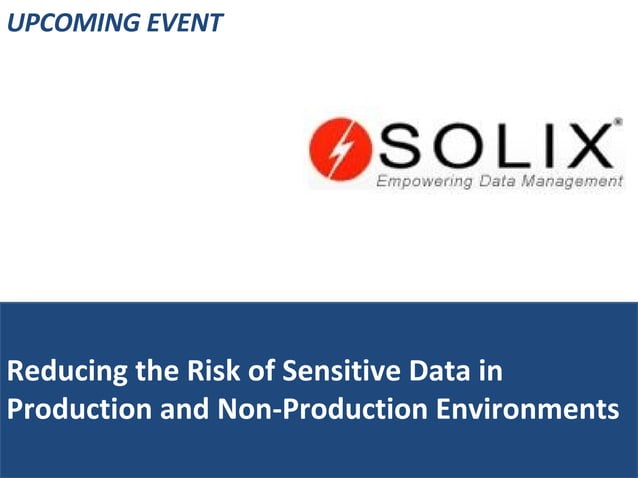 UPCOMING EVENT

SOLIX®
Empowering Data Management

Reducing the Risk of Sensitive Data in Production and Non-Production Environments